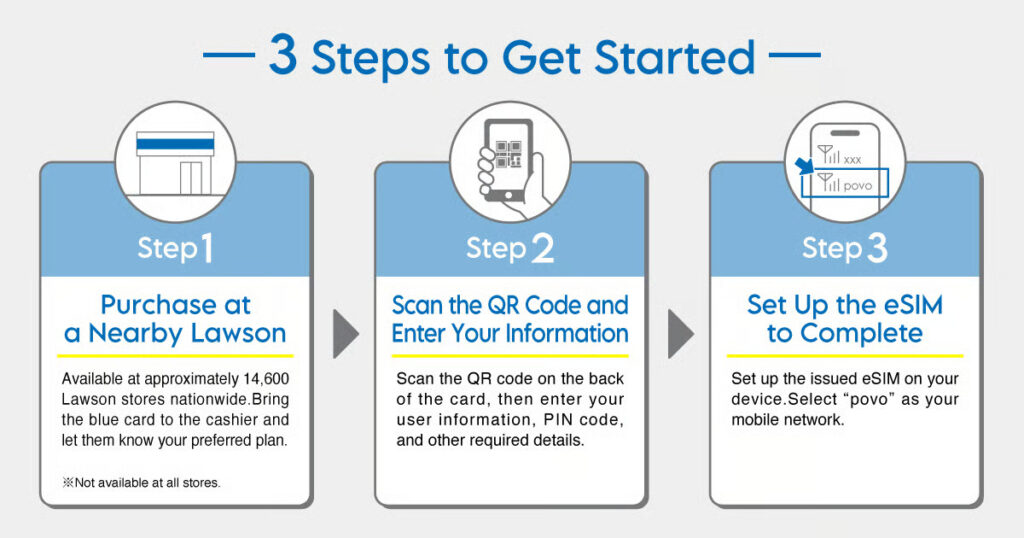 — 3 Steps to Get Started —

Step 1

Purchase at a Nearby Lawson

Available at approximately 14,600 Lawson stores nationwide.Bring the blue card to the cashier and let them know your preferred plan.

※Not available at all stores.

Step 2

Scan the QR Code and Enter Your Information

Scan the QR code on the back of the card, then enter your user information, PIN code, and other required details.

xxx

povo

Step 3

Set Up the eSIM to Complete

Set up the issued eSIM on your device.Select "povo" as your mobile network.